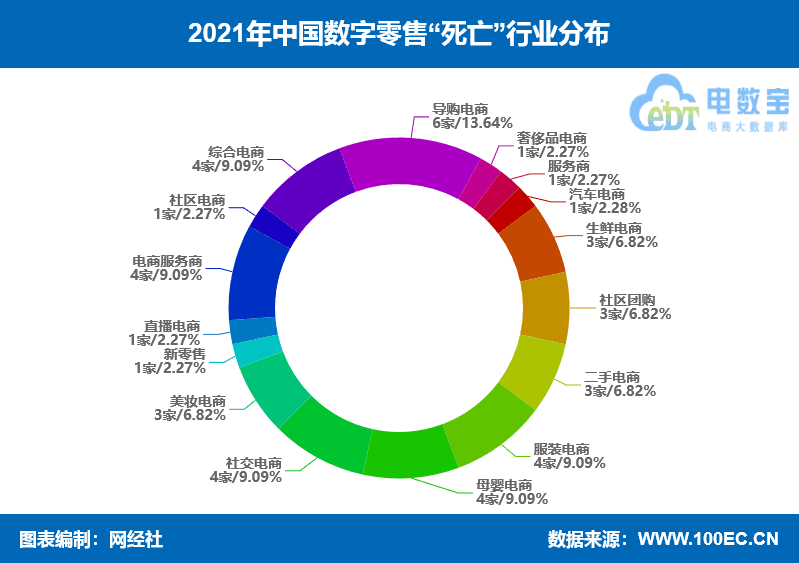 2021年中国数字零售“死亡”行业分布

eDT 电数宝
电商大数据库

导购电商
6家/13.64%

奢侈品电商
1家/2.27%

服务商
1家/2.27%

汽车电商
1家/2.28%

生鲜电商
3家/6.82%

社区团购
3家/6.82%

二手电商
3家/6.82%

服装电商
4家/9.09%

母婴电商
4家/9.09%

社交电商
4家/9.09%

美妆电商
3家/6.82%

新零售
1家/2.27%

直播电商
1家/2.27%

电商服务商
4家/9.09%

社区电商
1家/2.27%

综合电商
4家/9.09%

图表编制：网经社

数据来源：WWW.100EC.CN